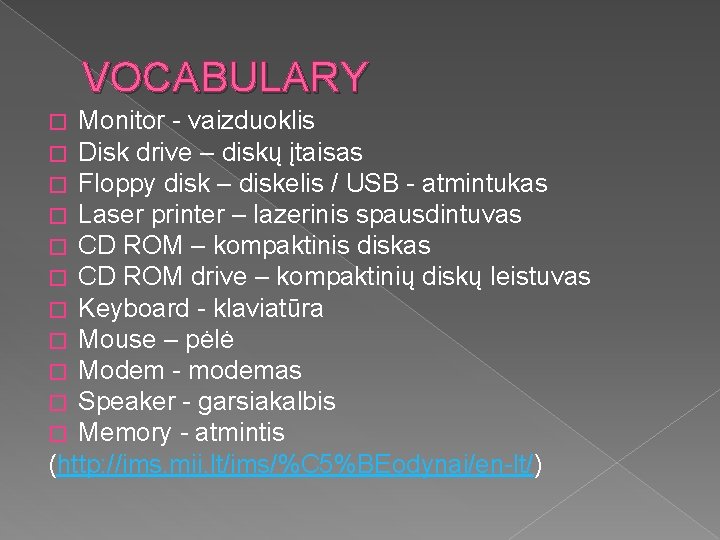 VOCABULARY

Monitor - vaizduoklis
Disk drive – diskų įtaisas
Floppy disk – diskelis / USB - atmintukas
Laser printer – lazerinis spausdintuvas
CD ROM – kompaktinis diskas
CD ROM drive – kompaktinių diskų leistuvas
Keyboard - klaviatūra
Mouse – pėlė
Modem - modemas
Speaker - garsiakalbis
Memory - atmintis
(http://ims.mii.lt/ims/%C5%BEodynai/en-lt/)